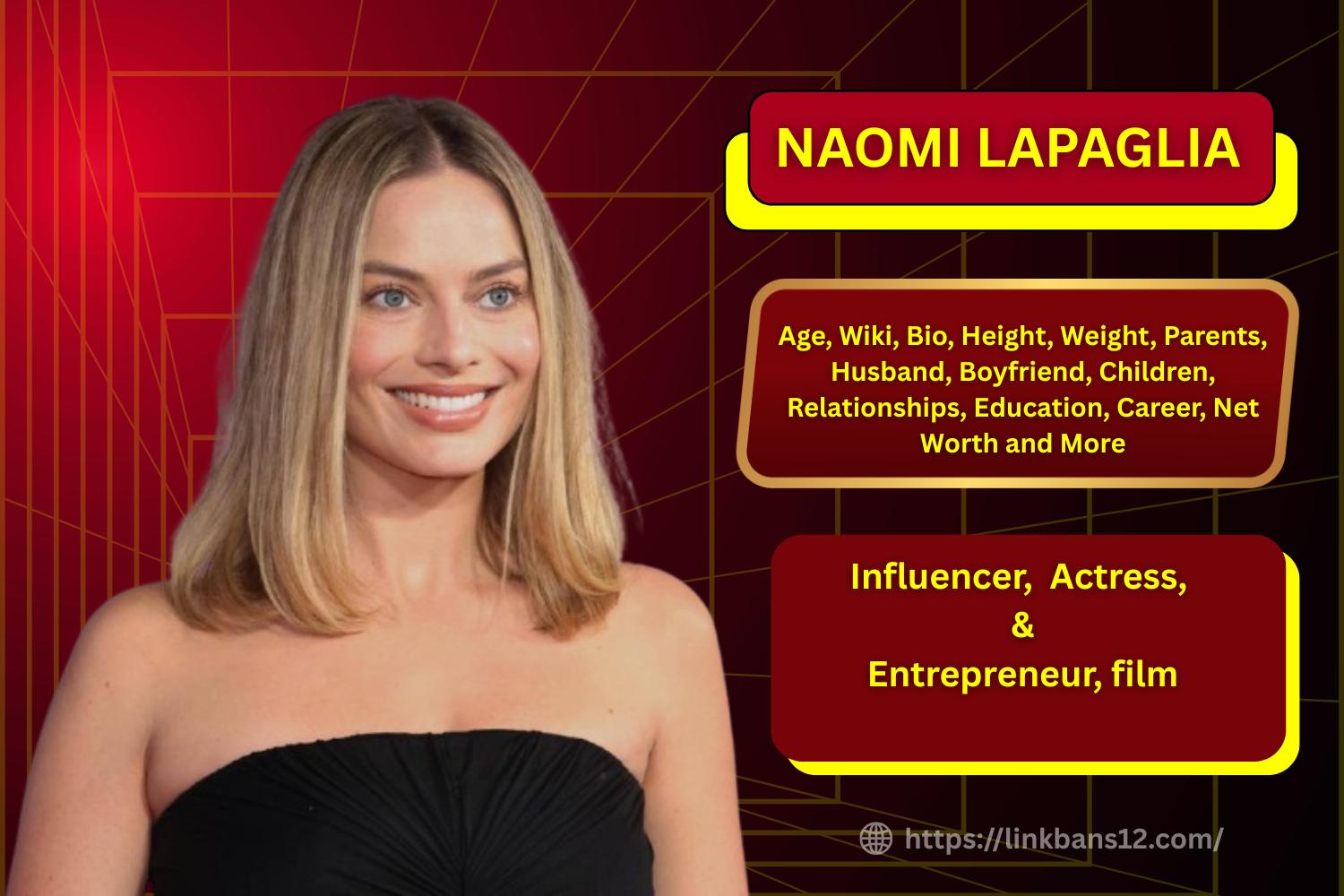 NAOMI LAPAGLIA

Age, Wiki, Bio, Height, Weight, Parents, Husband, Boyfriend, Children, Relationships, Education, Career, Net Worth and More

Influencer, Actress,
&
Entrepreneur, film

https://linkbans12.com/